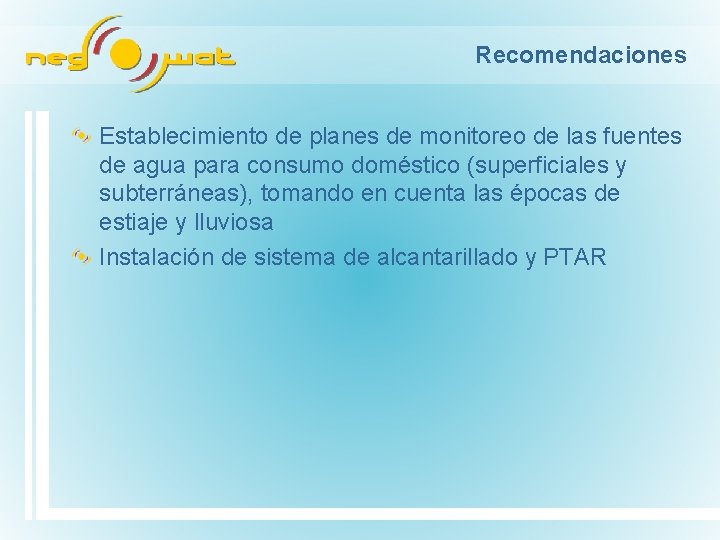 neg wat

Recomendaciones

Establecimiento de planes de monitoreo de las fuentes de agua para consumo doméstico (superficiales y subterráneas), tomando en cuenta las épocas de estiaje y lluviosa

Instalación de sistema de alcantarillado y PTAR